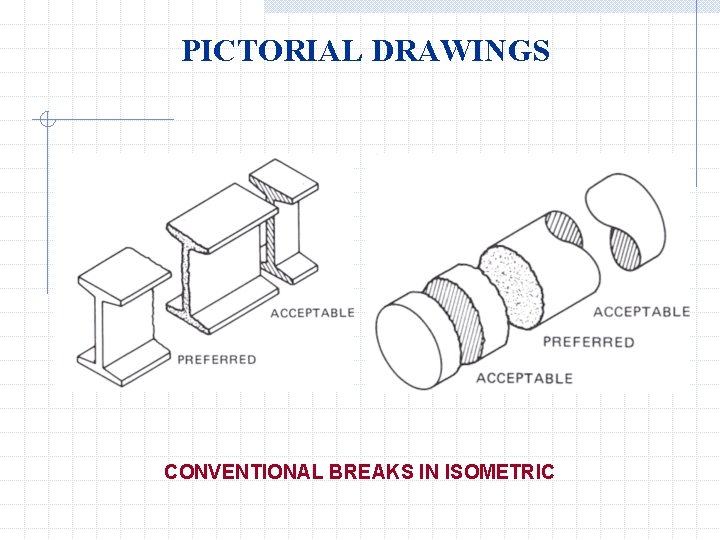 PICTORIAL DRAWINGS

ACCEPTABLE

PREFERRED

ACCEPTABLE

PREFERRED

ACCEPTABLE

CONVENTIONAL BREAKS IN ISOMETRIC